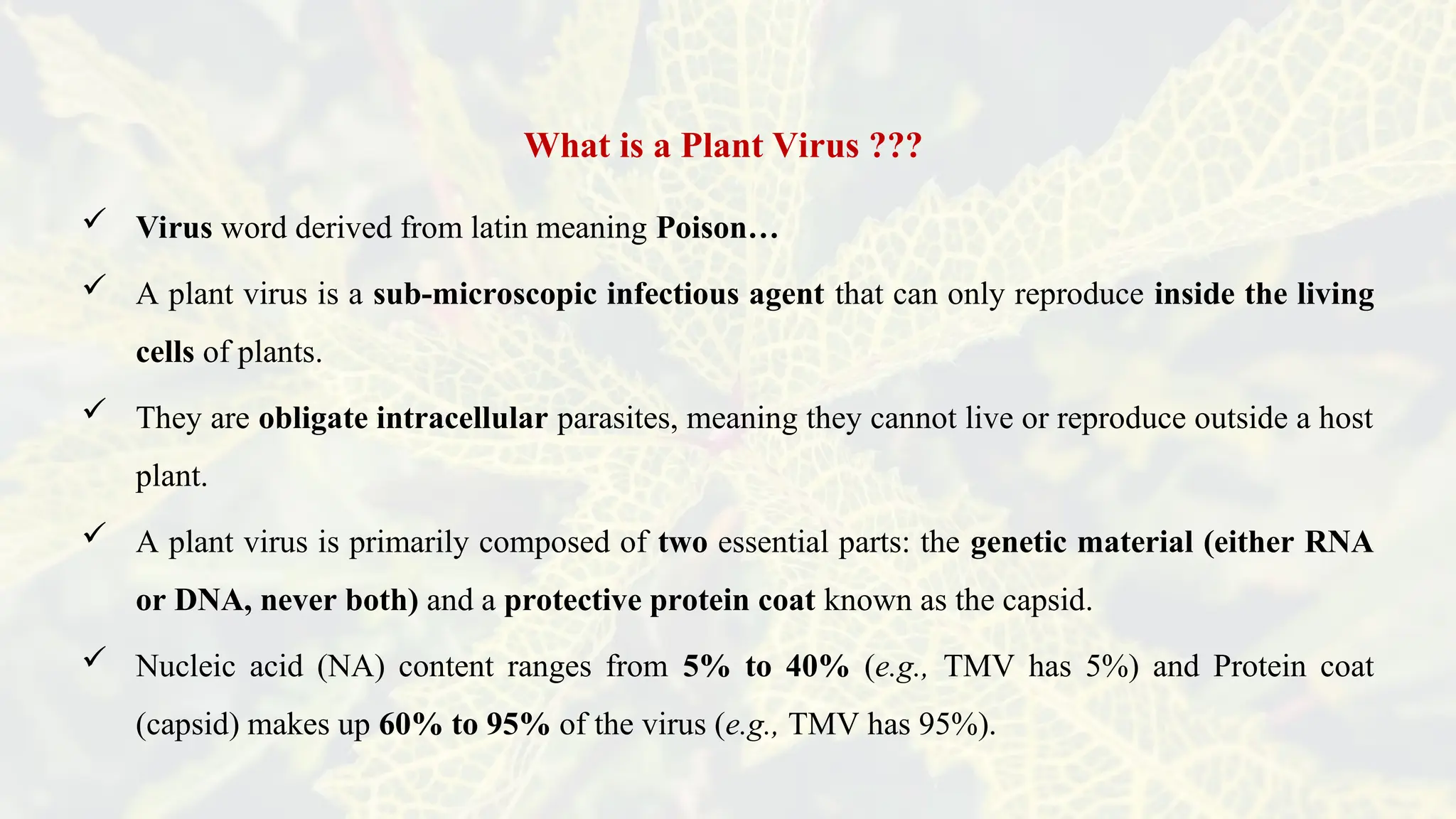 What is a Plant Virus ???

✓ Virus word derived from latin meaning Poison…

✓ A plant virus is a sub-microscopic infectious agent that can only reproduce inside the living cells of plants.

✓ They are obligate intracellular parasites, meaning they cannot live or reproduce outside a host plant.

✓ A plant virus is primarily composed of two essential parts: the genetic material (either RNA or DNA, never both) and a protective protein coat known as the capsid.

✓ Nucleic acid (NA) content ranges from 5% to 40% (e.g., TMV has 5%) and Protein coat (capsid) makes up 60% to 95% of the virus (e.g., TMV has 95%).